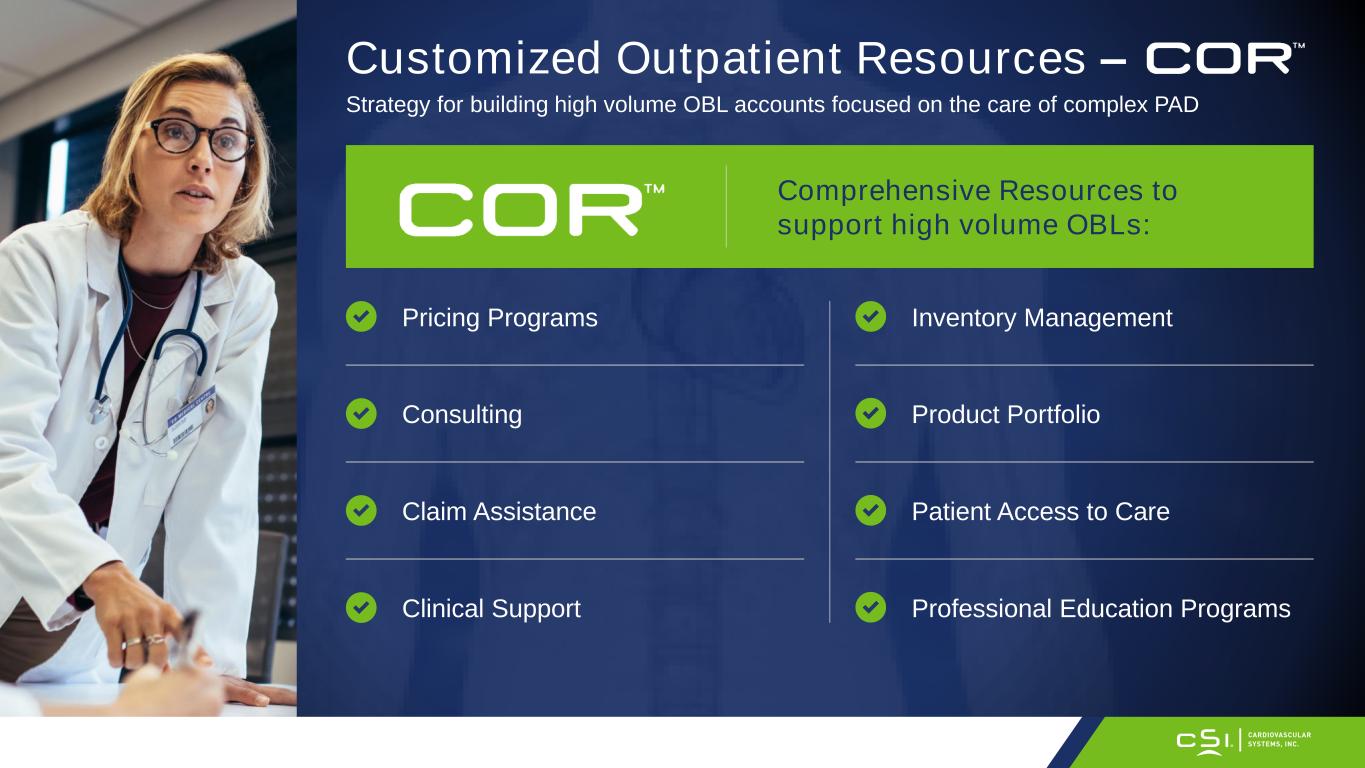 Customized Outpatient Resources – COR™

Strategy for building high volume OBL accounts focused on the care of complex PAD

COR™

Comprehensive Resources to support high volume OBLs:

Pricing Programs

Consulting

Claim Assistance

Clinical Support

Inventory Management

Product Portfolio

Patient Access to Care

Professional Education Programs

CSI. CARDIOVASCULAR SYSTEMS, INC.